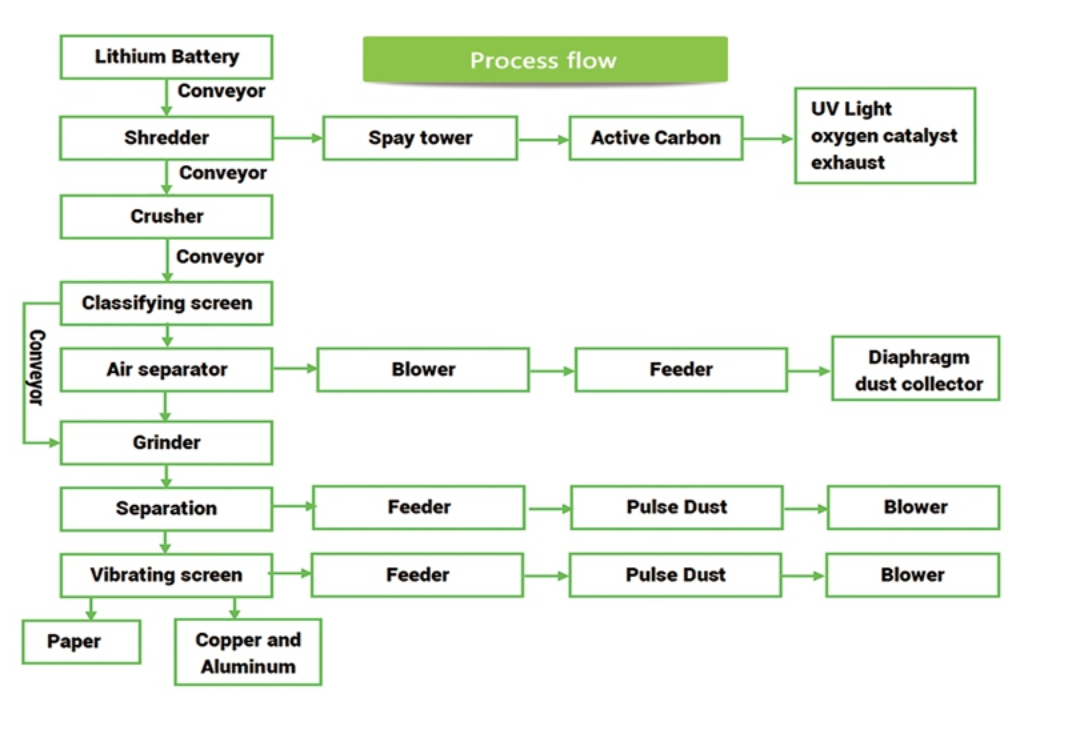 Process flow

Lithium Battery
Conveyor
Shredder
Spay tower
Active Carbon
UV Light oxygen catalyst exhaust
Conveyor
Crusher
Conveyor
Classifying screen
Conveyor
Air separator
Blower
Feeder
Diaphragm dust collector
Grinder
Separation
Feeder
Pulse Dust
Blower
Vibrating screen
Feeder
Pulse Dust
Blower
Paper
Copper and Aluminum